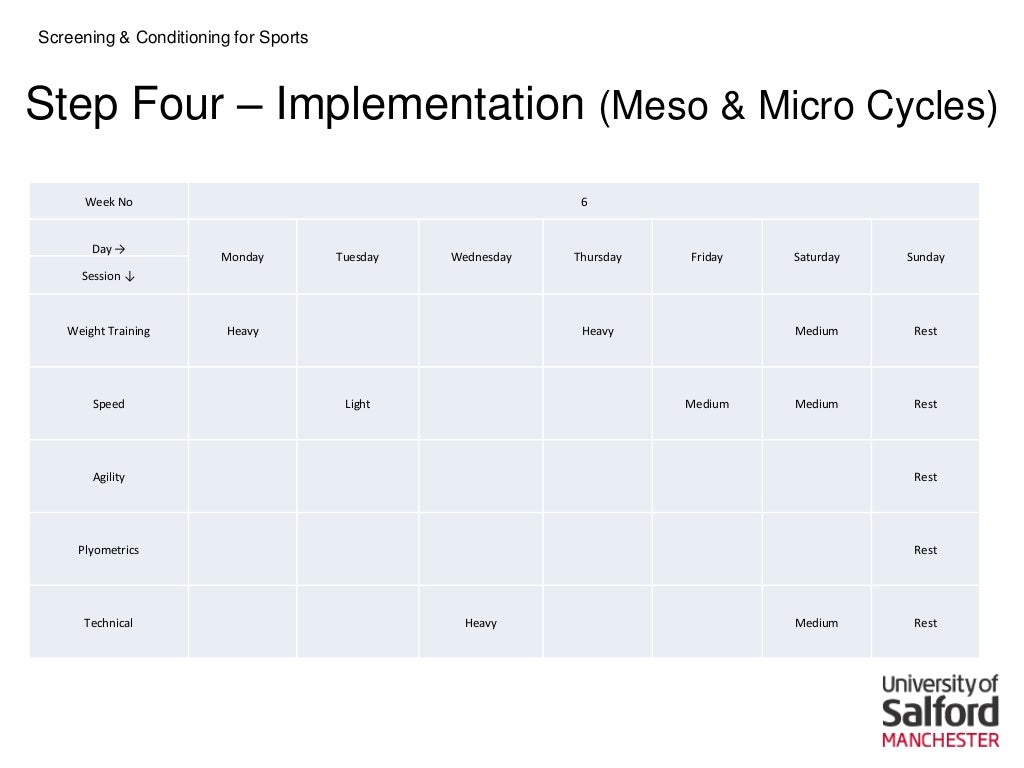 Screening & Conditioning for Sports

Step Four – Implementation (Meso & Micro Cycles)

| Week No | 6 | | | | | | |
|---|---|---|---|---|---|---|---|
| Day → Session ↓ | Monday | Tuesday | Wednesday | Thursday | Friday | Saturday | Sunday |
| Weight Training | Heavy | | | Heavy | | Medium | Rest |
| Speed | | Light | | | Medium | Medium | Rest |
| Agility | | | | | | | Rest |
| Plyometrics | | | | | | | Rest |
| Technical | | | Heavy | | | Medium | Rest |

University of Salford MANCHESTER